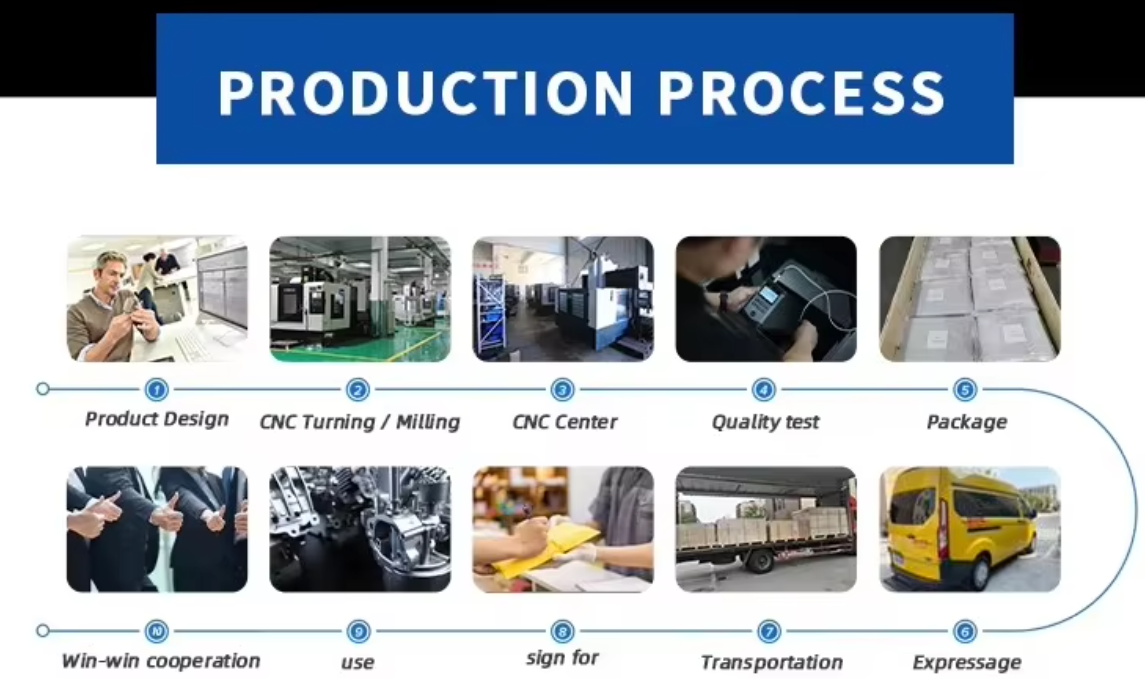 PRODUCTION PROCESS

1 Product Design

2 CNC Turning / Milling

3 CNC Center

4 Quality test

5 Package

10 Win-win cooperation

9 use

8 sign for

7 Transportation

6 Expressage